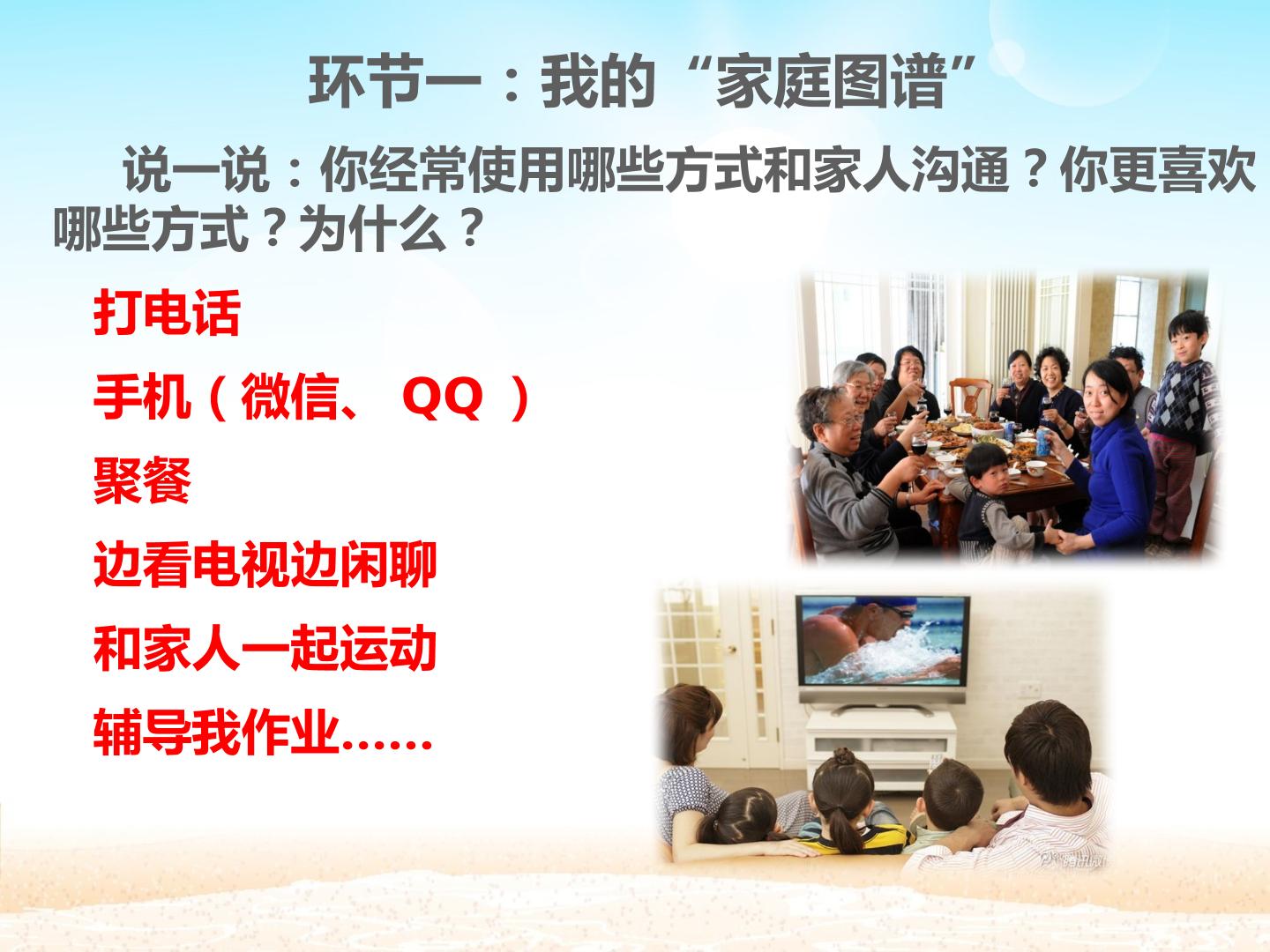 环节一：我的“家庭图谱”

说一说：你经常使用哪些方式和家人沟通？你更喜欢哪些方式？为什么？

打电话

手机（微信、QQ）

聚餐

边看电视边闲聊

和家人一起运动

辅导我作业……